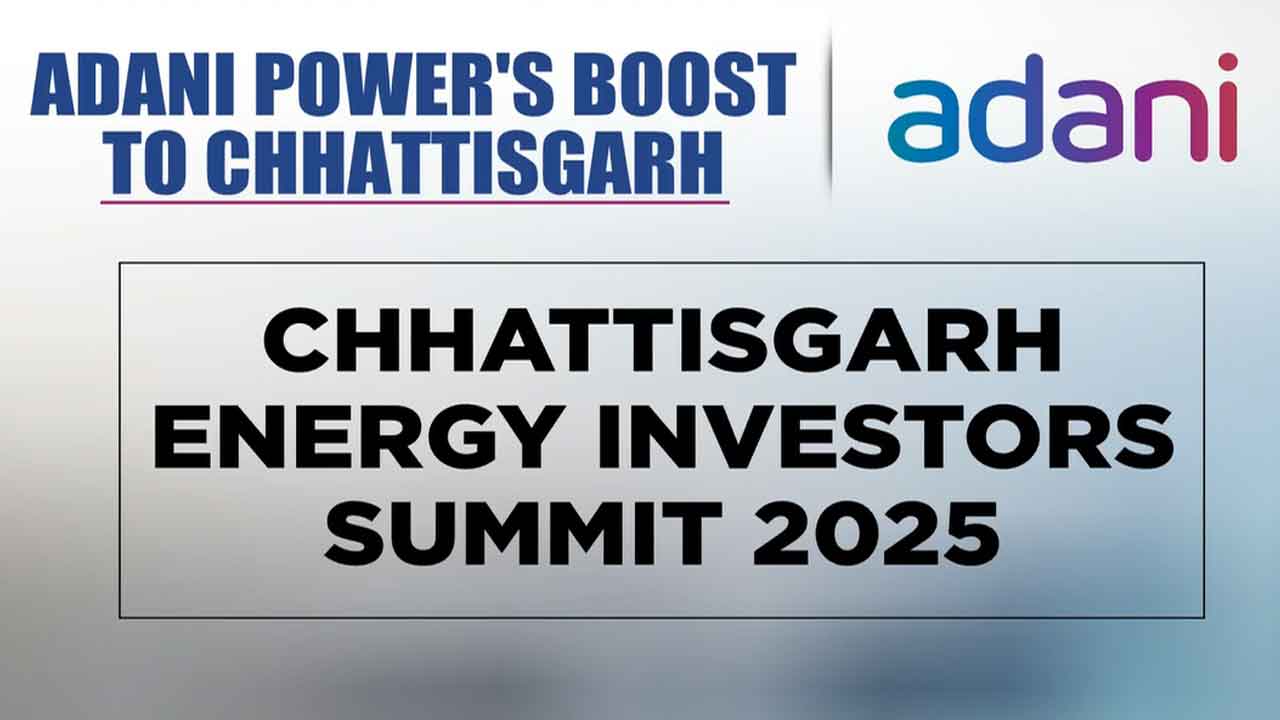 ADANI POWER'S BOOST TO CHHATTISGARH

adani

CHHATTISGARH ENERGY INVESTORS SUMMIT 2025